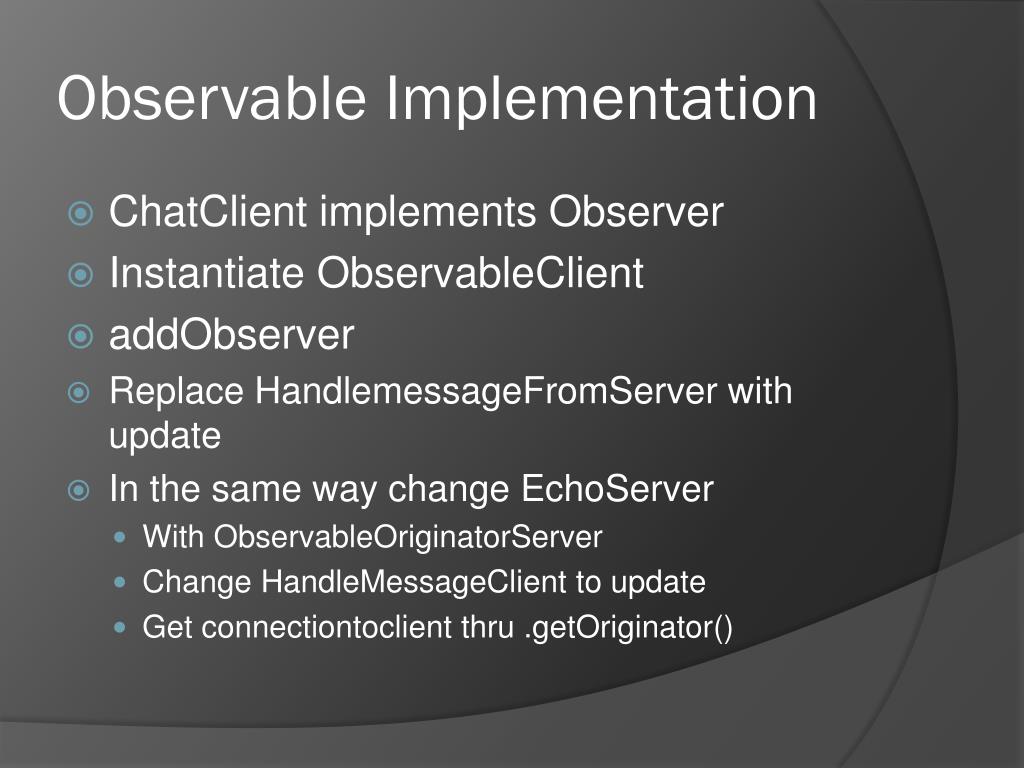 Observable Implementation

ChatClient implements Observer
Instantiate ObservableClient
addObserver
Replace HandlemessageFromServer with update
In the same way change EchoServer
With ObservableOriginatorServer
Change HandleMessageClient to update
Get connectiontoclient thru .getOriginator()